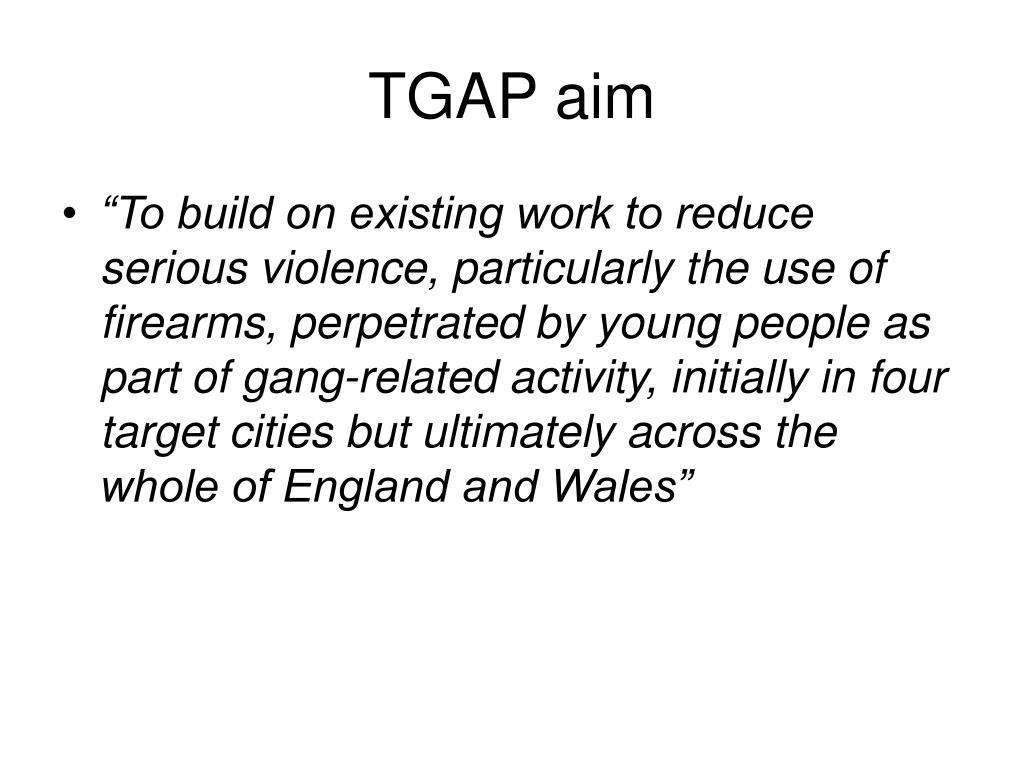 TGAP aim

• “To build on existing work to reduce serious violence, particularly the use of firearms, perpetrated by young people as part of gang-related activity, initially in four target cities but ultimately across the whole of England and Wales”